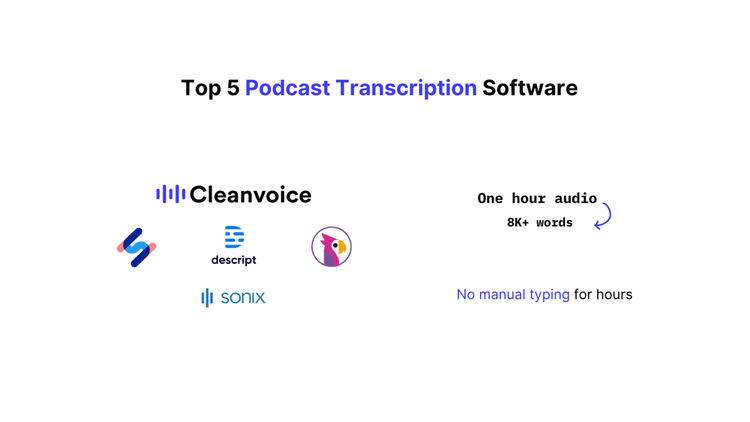 Top 5 Podcast Transcription Software

Cleanvoice

descript

sonix

One hour audio

8K+ words

No manual typing for hours